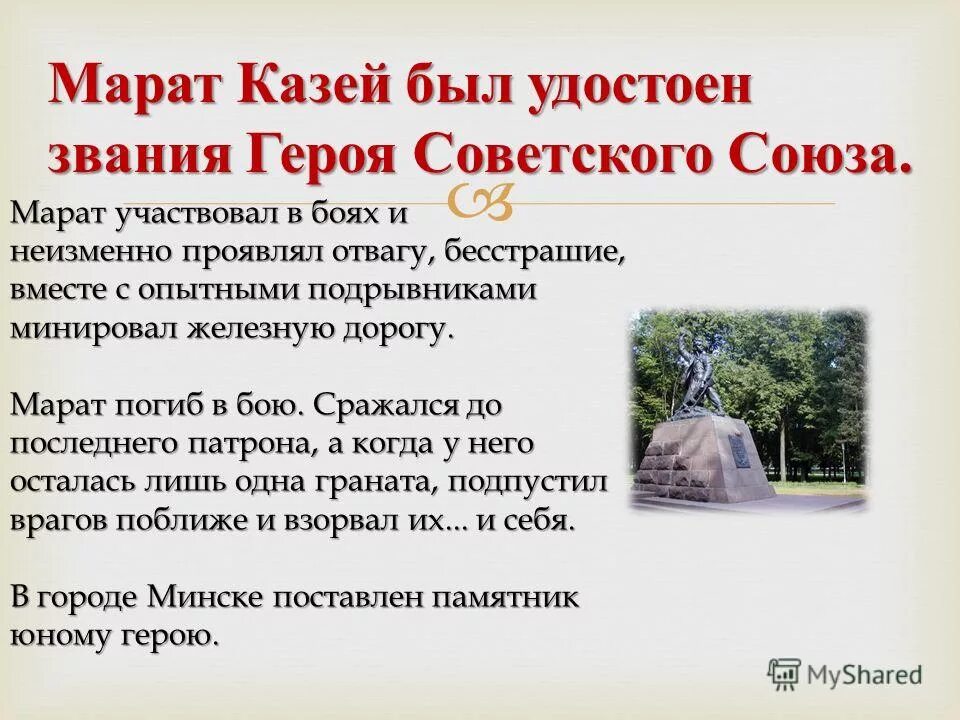 Марат Казей был удостоен звания Героя Советского Союза.

Марат участвовал в боях и неизменно проявлял отвагу, бесстрашие, вместе с опытными подрывниками минировал железную дорогу.

Марат погиб в бою. Сражался до последнего патрона, а когда у него осталась лишь одна граната, подпустил врагов поближе и взорвал их… и себя.

В городе Минске поставлен памятник юному герою.

MyShared